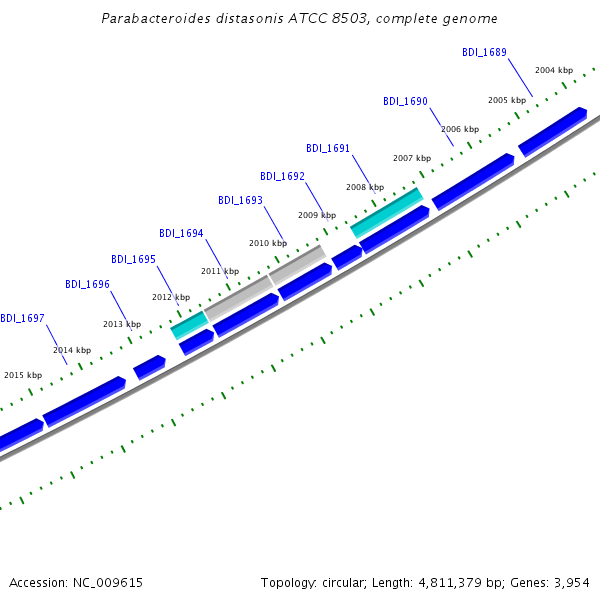 Parabacteroides distasonis ATCC 8503, complete genome

BDI_1689
2004 kbp
BDI_1690
2005 kbp
2006 kbp
BDI_1691
2007 kbp
BDI_1692
2008 kbp
BDI_1693
2009 kbp
BDI_1694
2010 kbp
BDI_1695
2011 kbp
BDI_1696
2012 kbp
BDI_1697
2013 kbp
2014 kbp
2015 kbp

Accession: NC_009615

Topology: circular; Length: 4,811,379 bp; Genes: 3,954